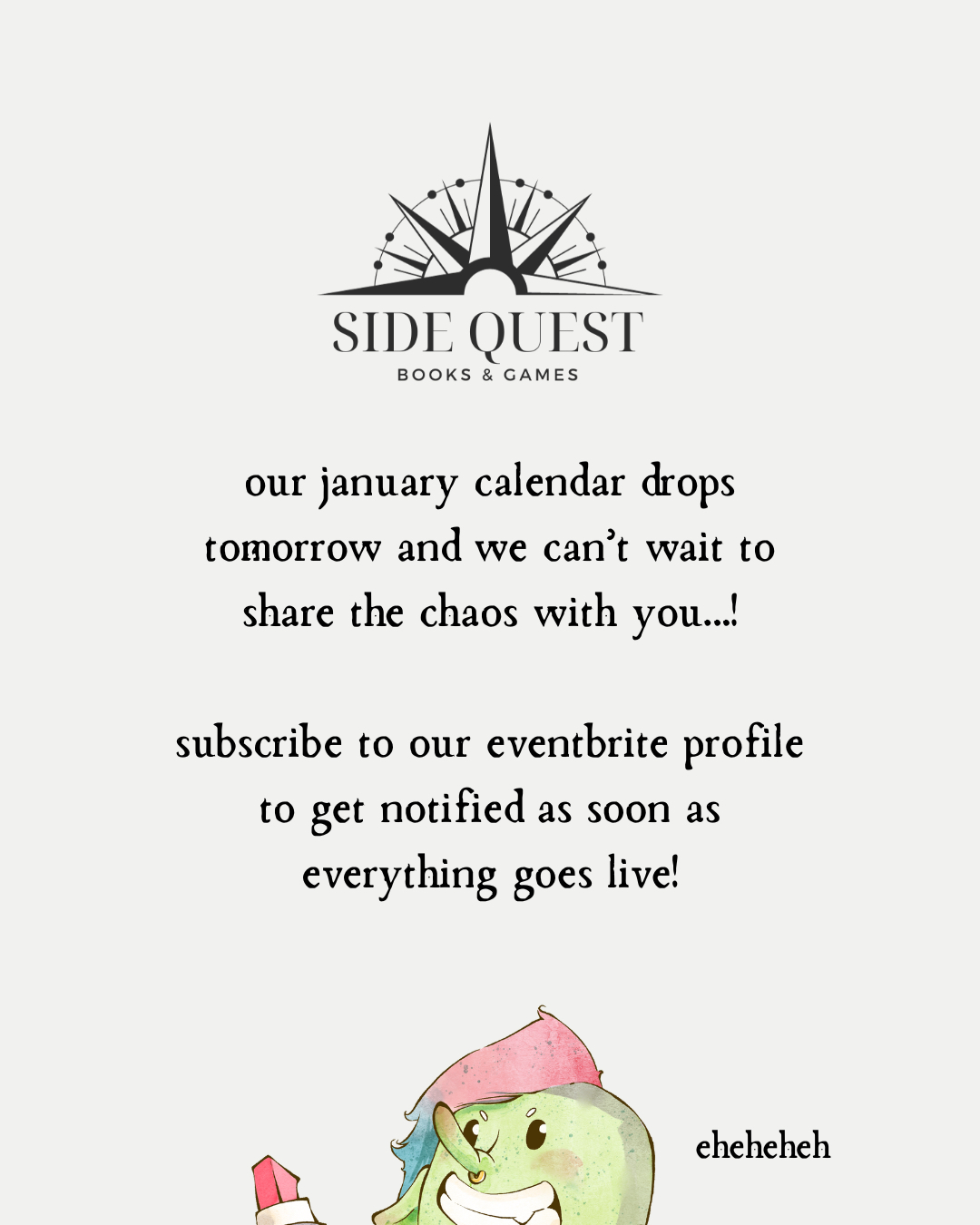 SIDE QUEST
BOOKS & GAMES

our january calendar drops tomorrow and we can't wait to share the chaos with you...!

subscribe to our eventbrite profile to get notified as soon as everything goes live!

eheheheh